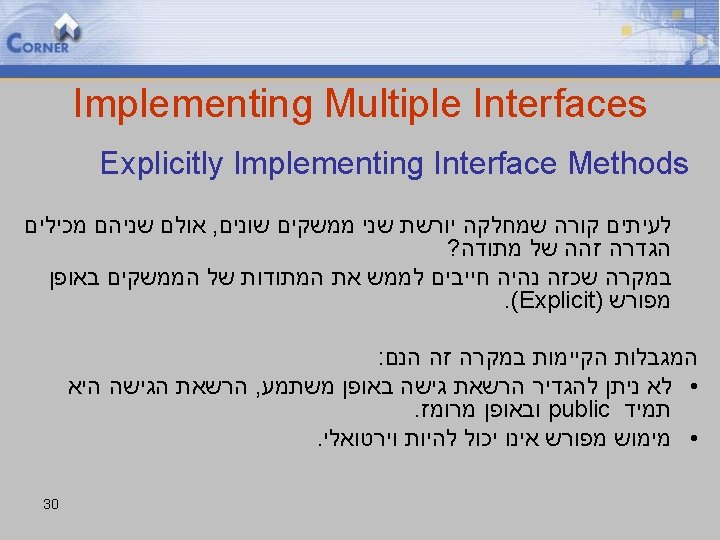 CORNER

Implementing Multiple Interfaces

Explicitly Implementing Interface Methods

לעיתים קורה שמחלקה יורשת שני ממשקים שונים, אולם שניהם מכילים הגדרה זהה של מתודה?

במקרה שכזה נהיה חייבים לממש את המתודות של הממשקים באופן מפורש (Explicit).

המגבלות הקיימות במקרה זה הנם:

• לא ניתן להגדיר הרשאת גישה באופן משתמע, הרשאת הגישה היא תמיד public ובאופן מרומז.

• מימוש מפורש אינו יכול להיות וירטואלי.

30